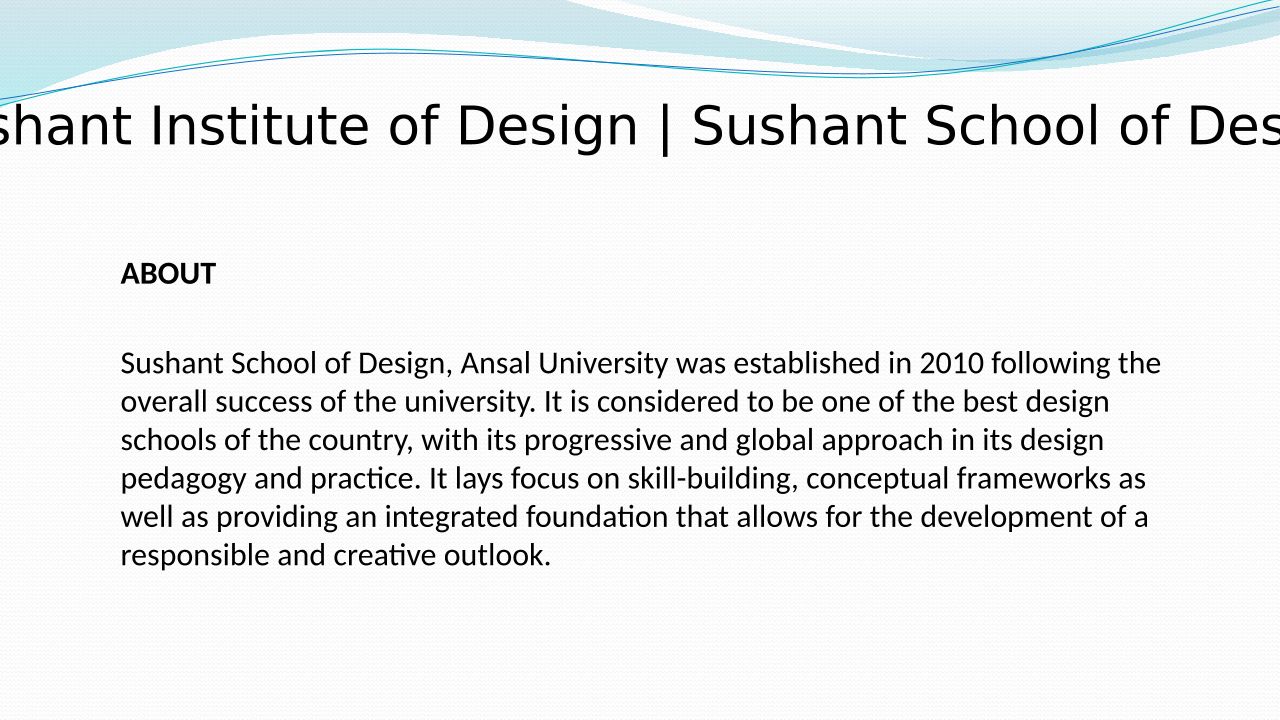 shant Institute of Design | Sushant School of Des

ABOUT

Sushant School of Design, Ansal University was established in 2010 following the overall success of the university. It is considered to be one of the best design schools of the country, with its progressive and global approach in its design pedagogy and practice. It lays focus on skill-building, conceptual frameworks as well as providing an integrated foundation that allows for the development of a responsible and creative outlook.